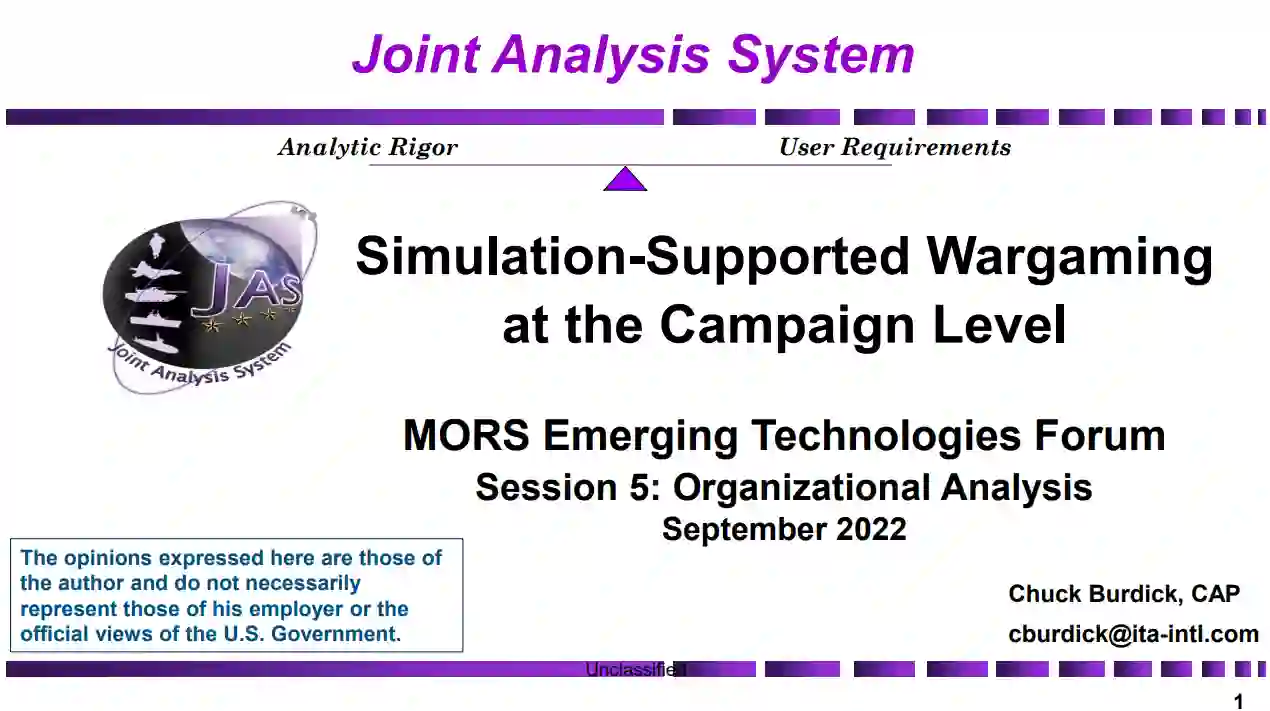 Joint Analysis System

Analytic Rigor

User Requirements

JAS

Joint Analysis System

Simulation-Supported Wargaming at the Campaign Level

MORS Emerging Technologies Forum
Session 5: Organizational Analysis
September 2022

The opinions expressed here are those of the author and do not necessarily represent those of his employer or the official views of the U.S. Government.

Chuck Burdick, CAP
cburdick@ita-intl.com

Unclassified

1